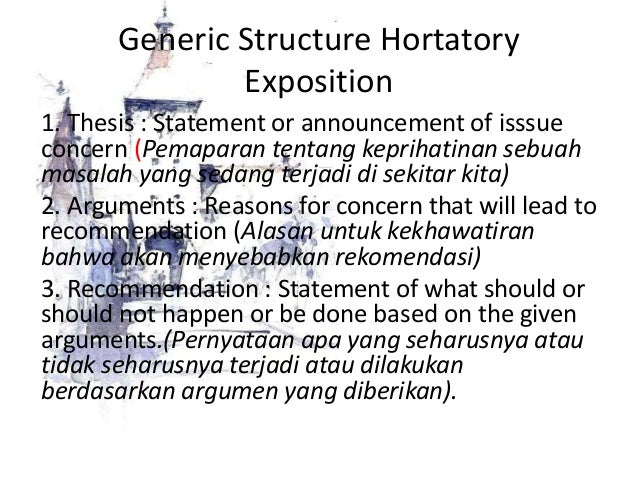 Generic Structure Hortatory Exposition

1. Thesis : Statement or announcement of isssue concern (Pemaparan tentang keprihatinan sebuah masalah yang sedang terjadi di sekitar kita)

2. Arguments : Reasons for concern that will lead to recommendation (Alasan untuk kekhawatiran bahwa akan menyebabkan rekomendasi)

3. Recommendation : Statement of what should or should not happen or be done based on the given arguments.(Pernyataan apa yang seharusnya atau tidak seharusnya terjadi atau dilakukan berdasarkan argumen yang diberikan).